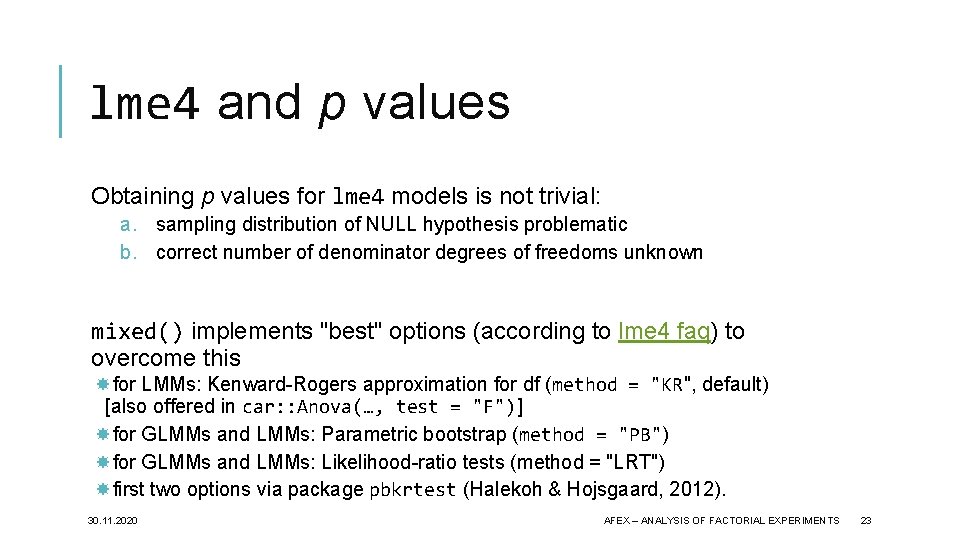 lme4 and p values

Obtaining p values for lme4 models is not trivial:

a. sampling distribution of NULL hypothesis problematic
b. correct number of denominator degrees of freedoms unknown

mixed() implements "best" options (according to lme4 faq) to overcome this

for LMMs: Kenward-Rogers approximation for df (method = "KR", default) [also offered in car::Anova(…, test = "F")]
for GLMMs and LMMs: Parametric bootstrap (method = "PB")
for GLMMs and LMMs: Likelihood-ratio tests (method = "LRT")
first two options via package pbkrtest (Halekoh & Hojsgaard, 2012).

30.11.2020

AFEX – ANALYSIS OF FACTORIAL EXPERIMENTS

23